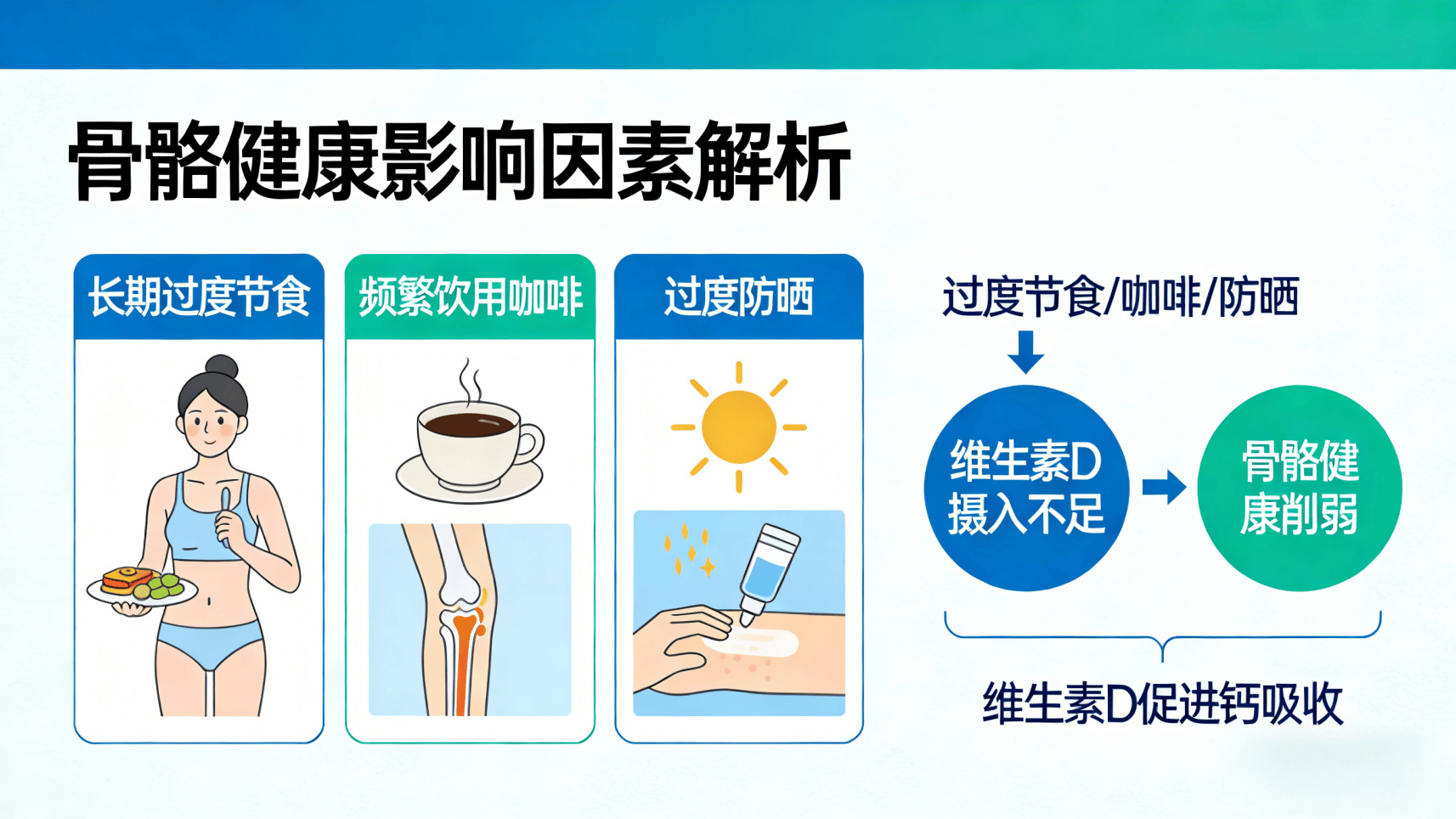 骨骼健康影响因素解析

长期过度节食

频繁饮用咖啡

过度防晒

过度节食/咖啡/防晒

维生素D摄入不足

骨骼健康削弱

维生素D促进钙吸收